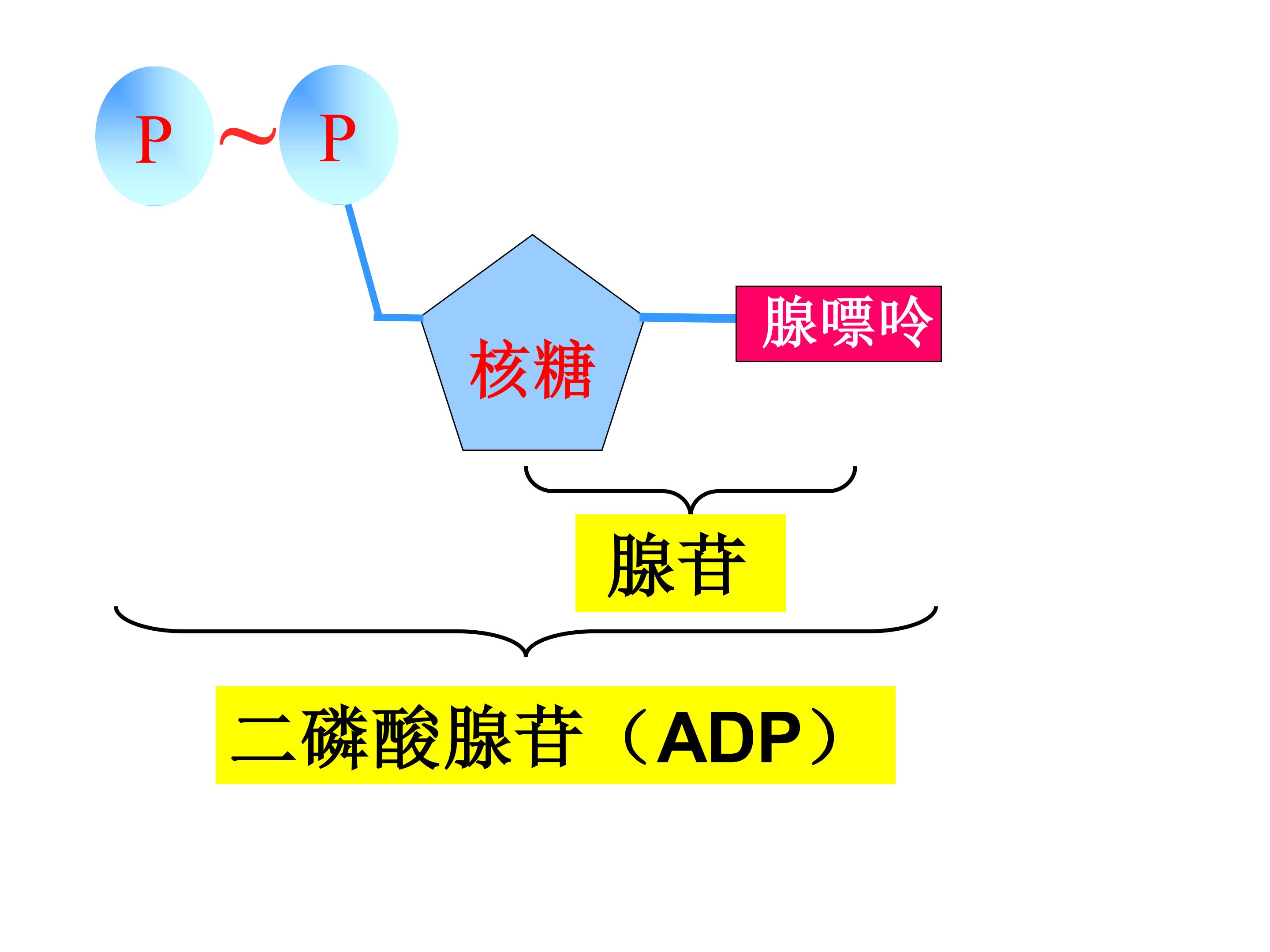 P ~ P

核糖

腺嘌呤

腺苷

二磷酸腺苷（ADP）